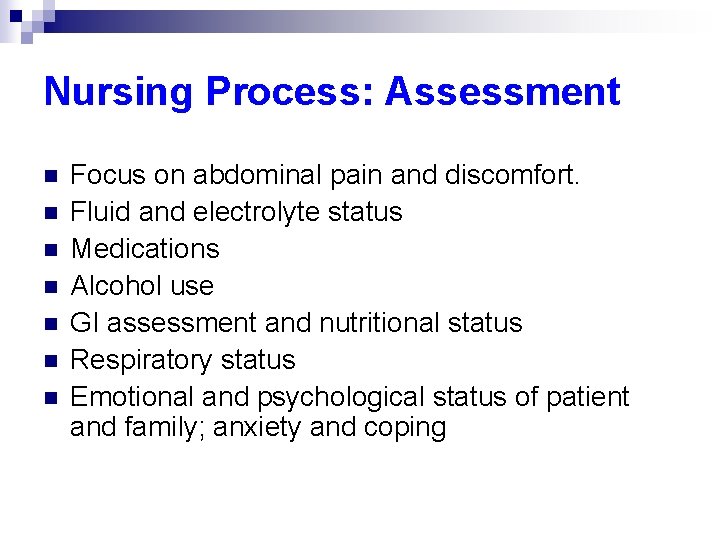 Nursing Process: Assessment

- Focus on abdominal pain and discomfort.
- Fluid and electrolyte status
- Medications
- Alcohol use
- GI assessment and nutritional status
- Respiratory status
- Emotional and psychological status of patient and family; anxiety and coping